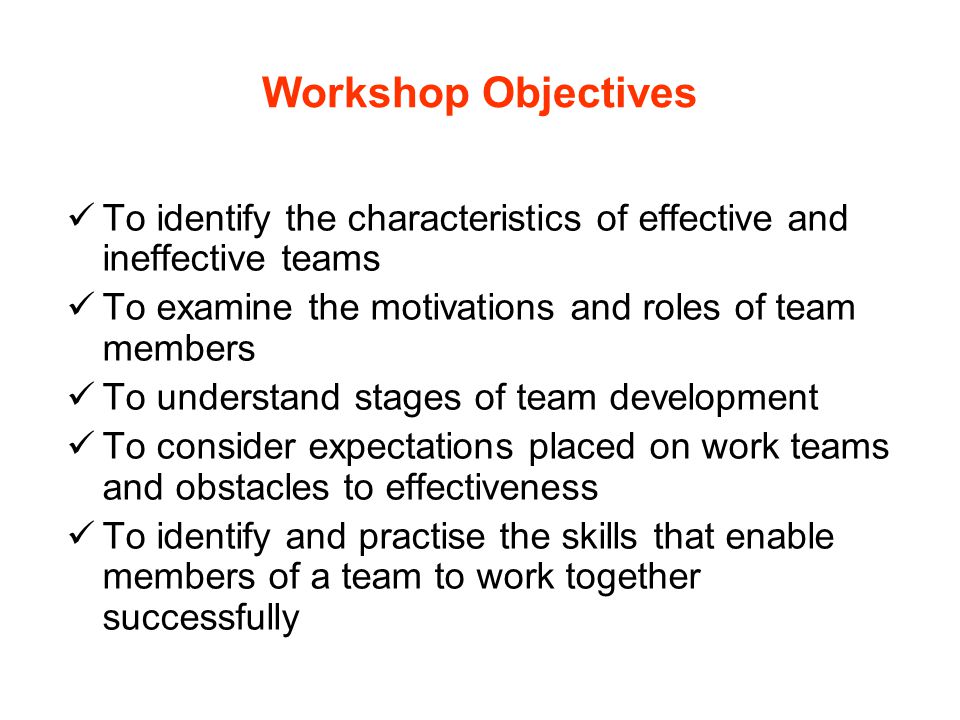 Workshop Objectives

✓ To identify the characteristics of effective and ineffective teams
✓ To examine the motivations and roles of team members
✓ To understand stages of team development
✓ To consider expectations placed on work teams and obstacles to effectiveness
✓ To identify and practise the skills that enable members of a team to work together successfully